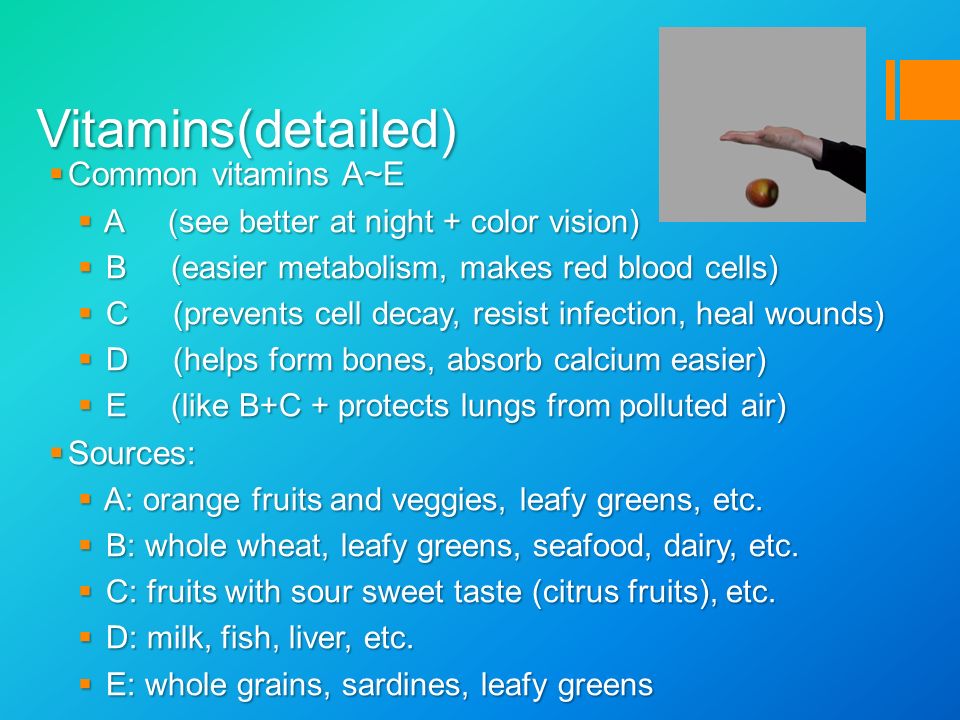 Vitamins(detailed)

Common vitamins A~E

A (see better at night + color vision)

B (easier metabolism, makes red blood cells)

C (prevents cell decay, resist infection, heal wounds)

D (helps form bones, absorb calcium easier)

E (like B+C + protects lungs from polluted air)

Sources:

A: orange fruits and veggies, leafy greens, etc.

B: whole wheat, leafy greens, seafood, dairy, etc.

C: fruits with sour sweet taste (citrus fruits), etc.

D: milk, fish, liver, etc.

E: whole grains, sardines, leafy greens